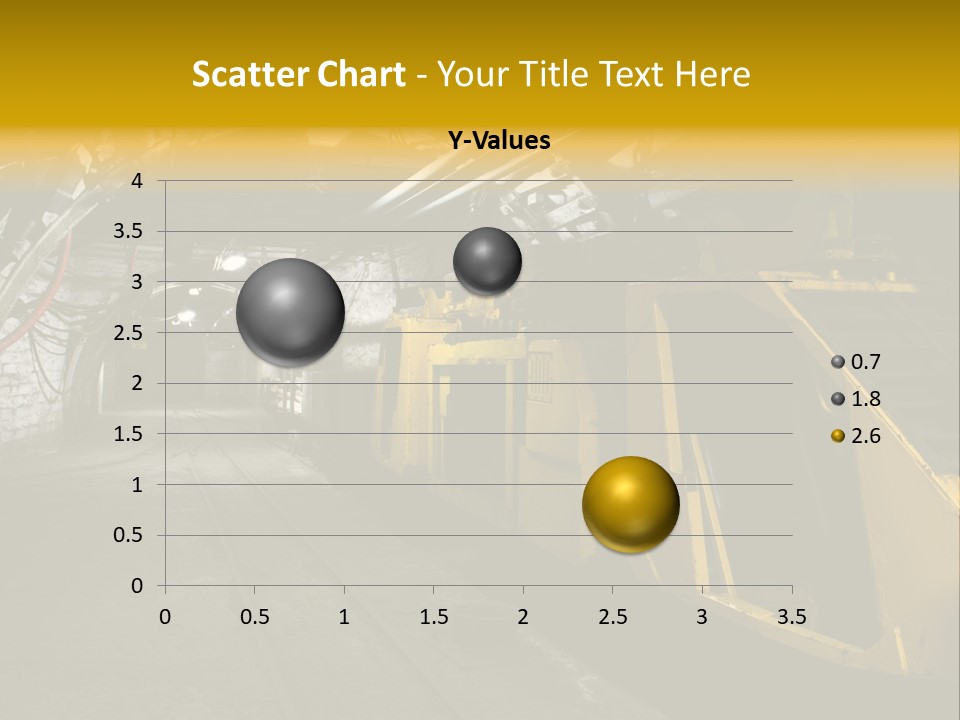 Scatter Chart - Your Title Text Here

Y-Values

4
3.5
3
2.5
2
1.5
1
0.5
0

0 0.5 1 1.5 2 2.5 3 3.5

0.7
1.8
2.6